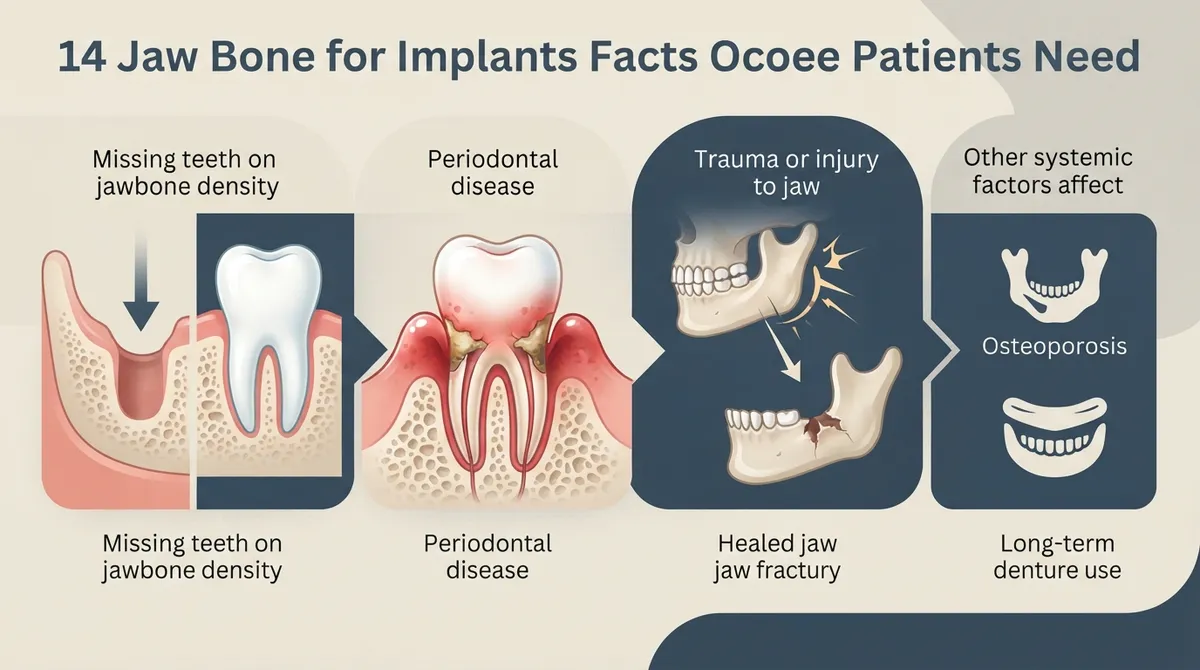 14 Jaw Bone for Implants Facts Ocoee Patients Need

Missing teeth on jawbone density

Periodontal disease

Trauma or injury to jaw

Other systemic factors affect

Osteoporosis

Missing teeth on jawbone density

Periodontal disease

Healed jaw jaw fractury

Long-term denture use